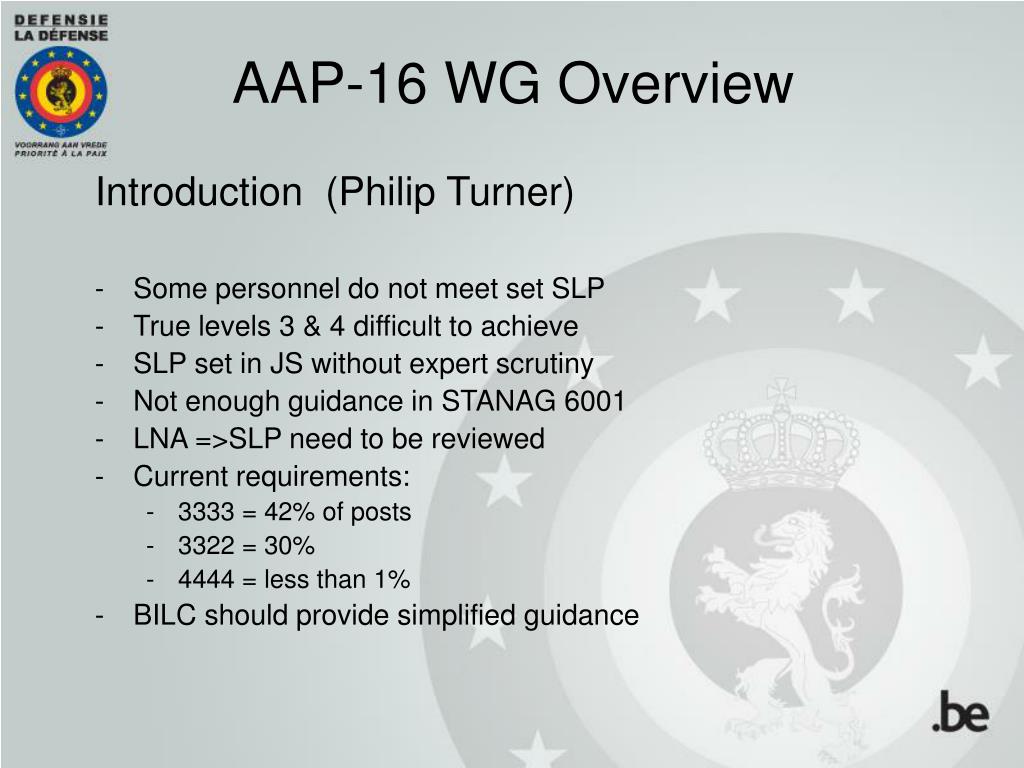 DEFENSIE
LA DÉFENSE

VOORRANG AAN VREDE
PRIORITÉ À LA PAIX

AAP-16 WG Overview

Introduction (Philip Turner)

- Some personnel do not meet set SLP
- True levels 3 & 4 difficult to achieve
- SLP set in JS without expert scrutiny
- Not enough guidance in STANAG 6001
- LNA =>SLP need to be reviewed
- Current requirements:
  - 3333 = 42% of posts
  - 3322 = 30%
  - 4444 = less than 1%
- BILC should provide simplified guidance

.be